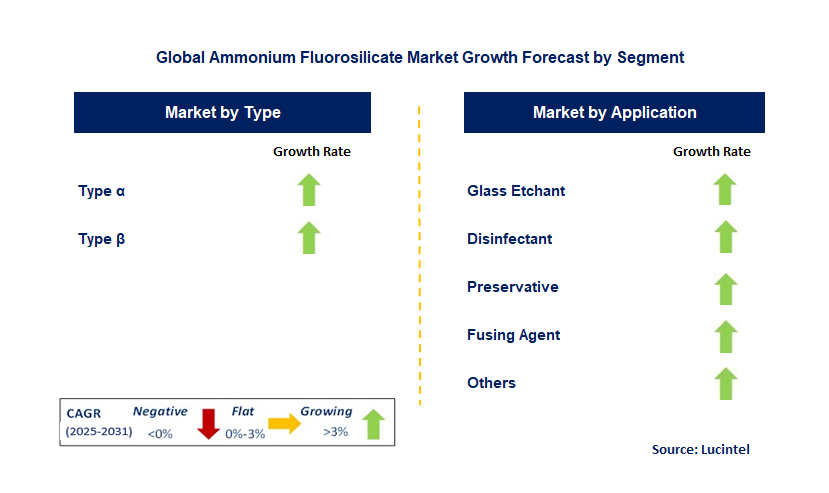 Global Ammonium Fluorosilicate Market Growth Forecast by Segment

Market by Type

Growth Rate

Type α

Type β

Market by Application

Growth Rate

Glass Etchant

Disinfectant

Preservative

Fusing Agent

Others

CAGR (2025-2031) Negative <0% Flat 0%-3% Growing >3%

Source: Lucintel